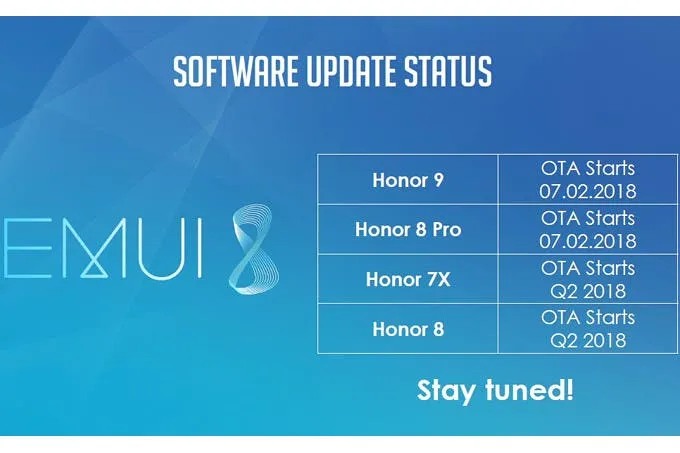 SOFTWARE UPDATE STATUS

EMUI 8

| Honor 9 | OTA Starts 07.02.2018 |
|---|---|
| Honor 8 Pro | OTA Starts 07.02.2018 |
| Honor 7X | OTA Starts Q2 2018 |
| Honor 8 | OTA Starts Q2 2018 |

Stay tuned!